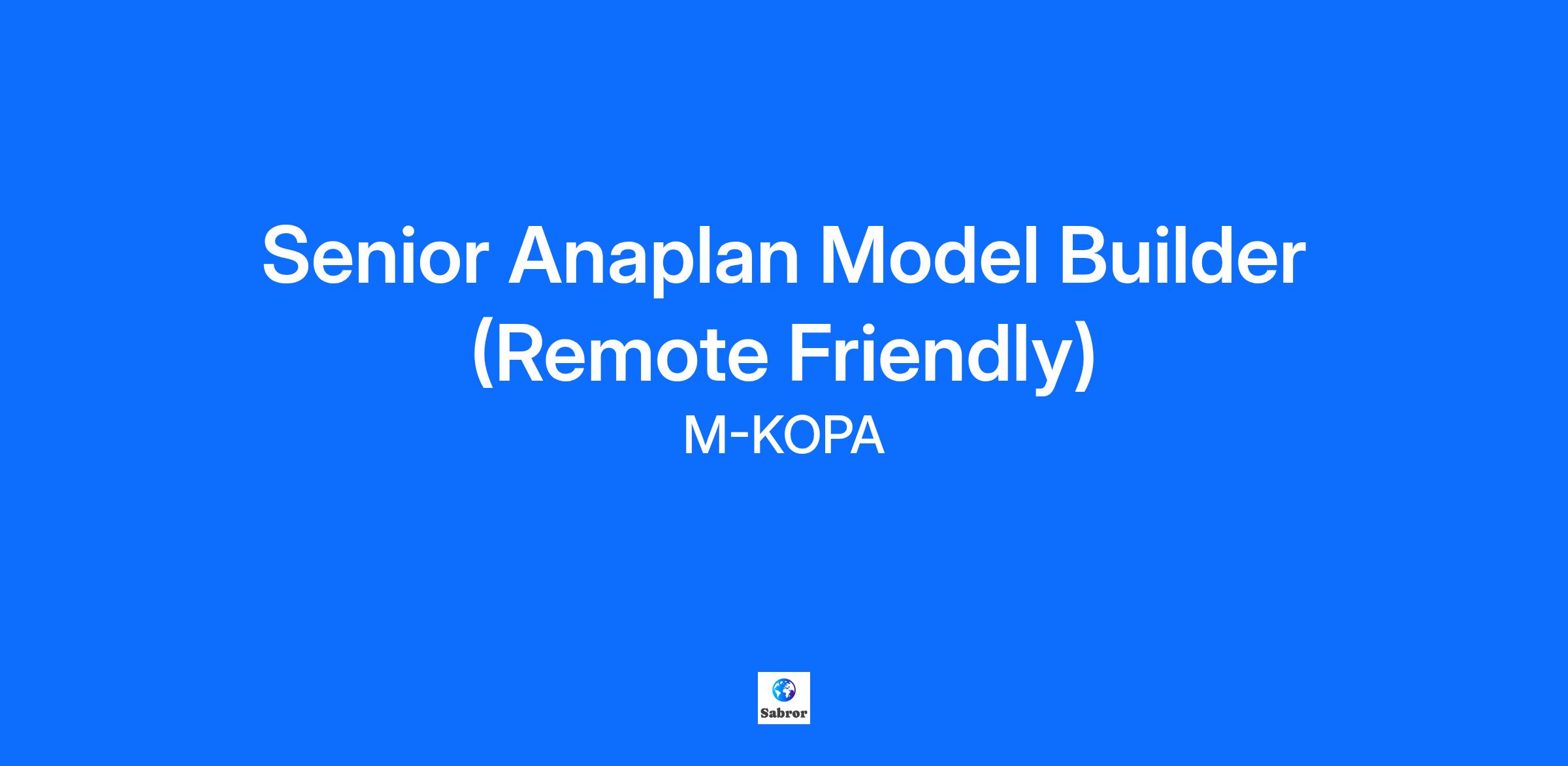 Senior Anaplan Model Builder (Remote Friendly)

M-KOPA

Sabror